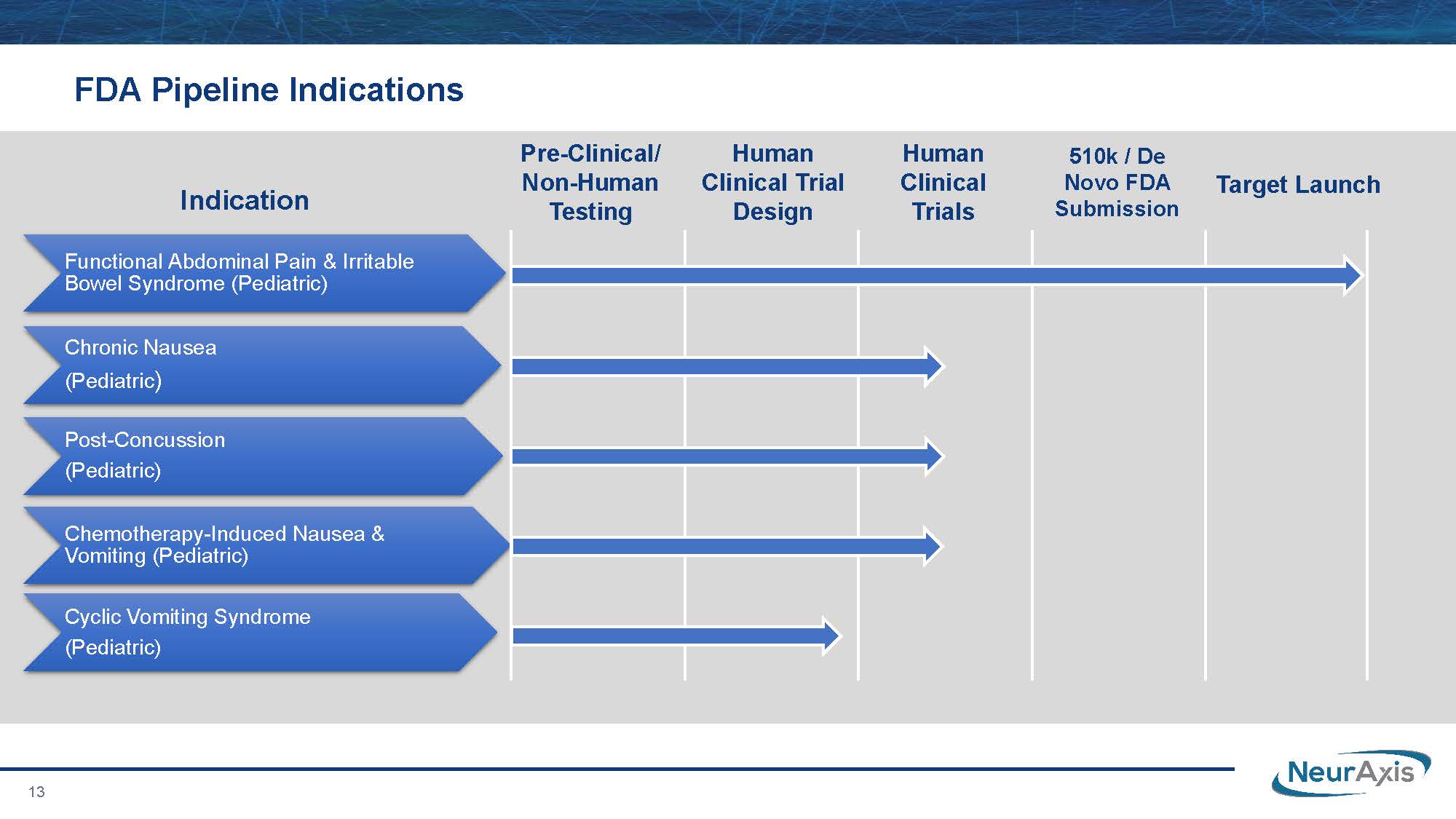 FDA Pipeline Indications

Indication

Pre-Clinical/ Non-Human Testing

Human Clinical Trial Design

Human Clinical Trials

510k / De Novo FDA Submission

Target Launch

Functional Abdominal Pain & Irritable Bowel Syndrome (Pediatric)

Chronic Nausea (Pediatric)

Post-Concussion (Pediatric)

Chemotherapy-Induced Nausea & Vomiting (Pediatric)

Cyclic Vomiting Syndrome (Pediatric)

13

NeurAxis